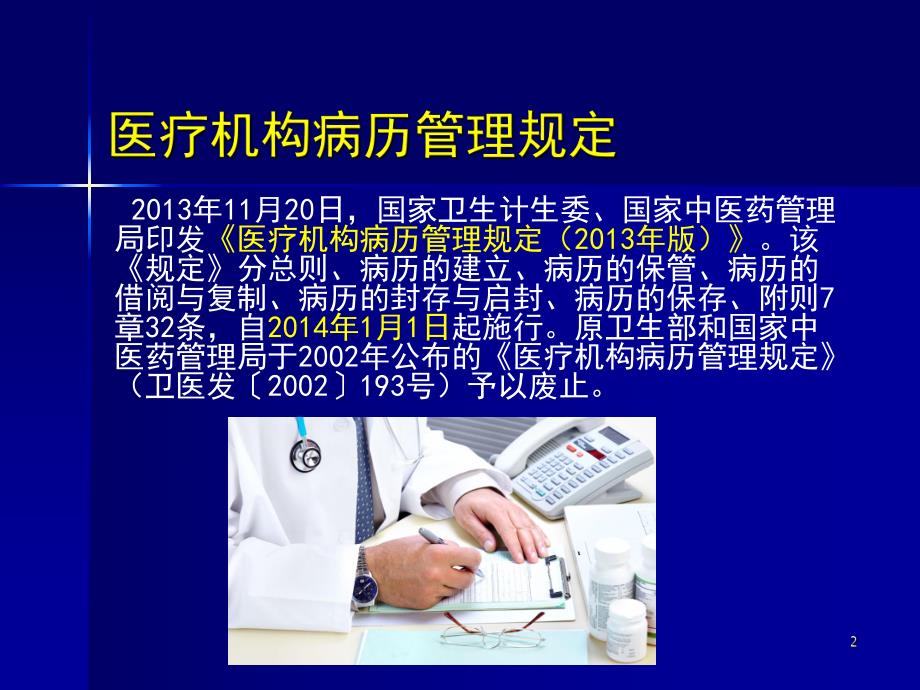 医疗机构病历管理规定

2013年11月20日，国家卫生计生委、国家中医药管理局印发《医疗机构病历管理规定（2013年版）》。该《规定》分总则、病历的建立、病历的保管、病历的借阅与复制、病历的封存与启封、病历的保存、附则7章32条，自2014年1月1日起施行。原卫生部和国家中医药管理局于2002年公布的《医疗机构病历管理规定》（卫医发〔2002〕193号）予以废止。

2